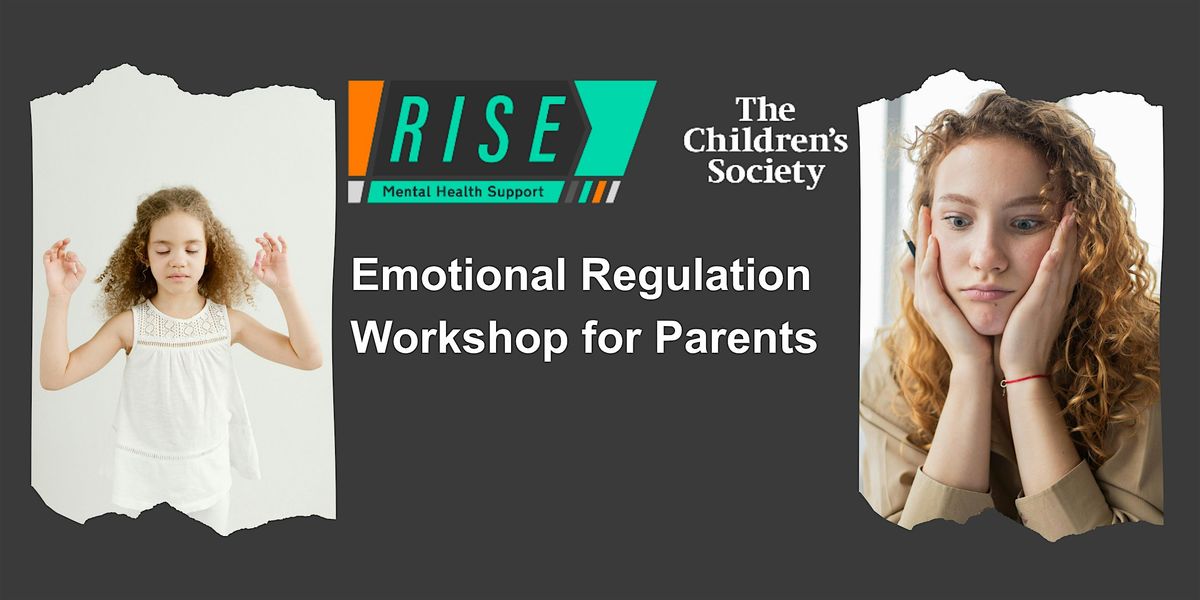 RISE
Mental Health Support

The Children's Society

Emotional Regulation Workshop for Parents